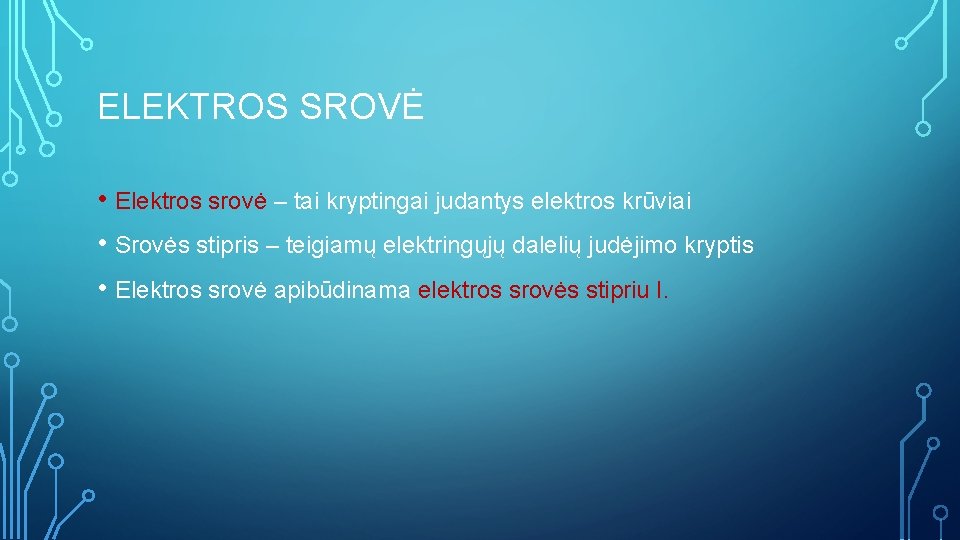 ELEKTROS SROVĖ

• Elektros srovė – tai kryptingai judantys elektros krūviai

• Srovės stipris – teigiamų elektringųjų dalelių judėjimo kryptis

• Elektros srovė apibūdinama elektros srovės stipriu I.